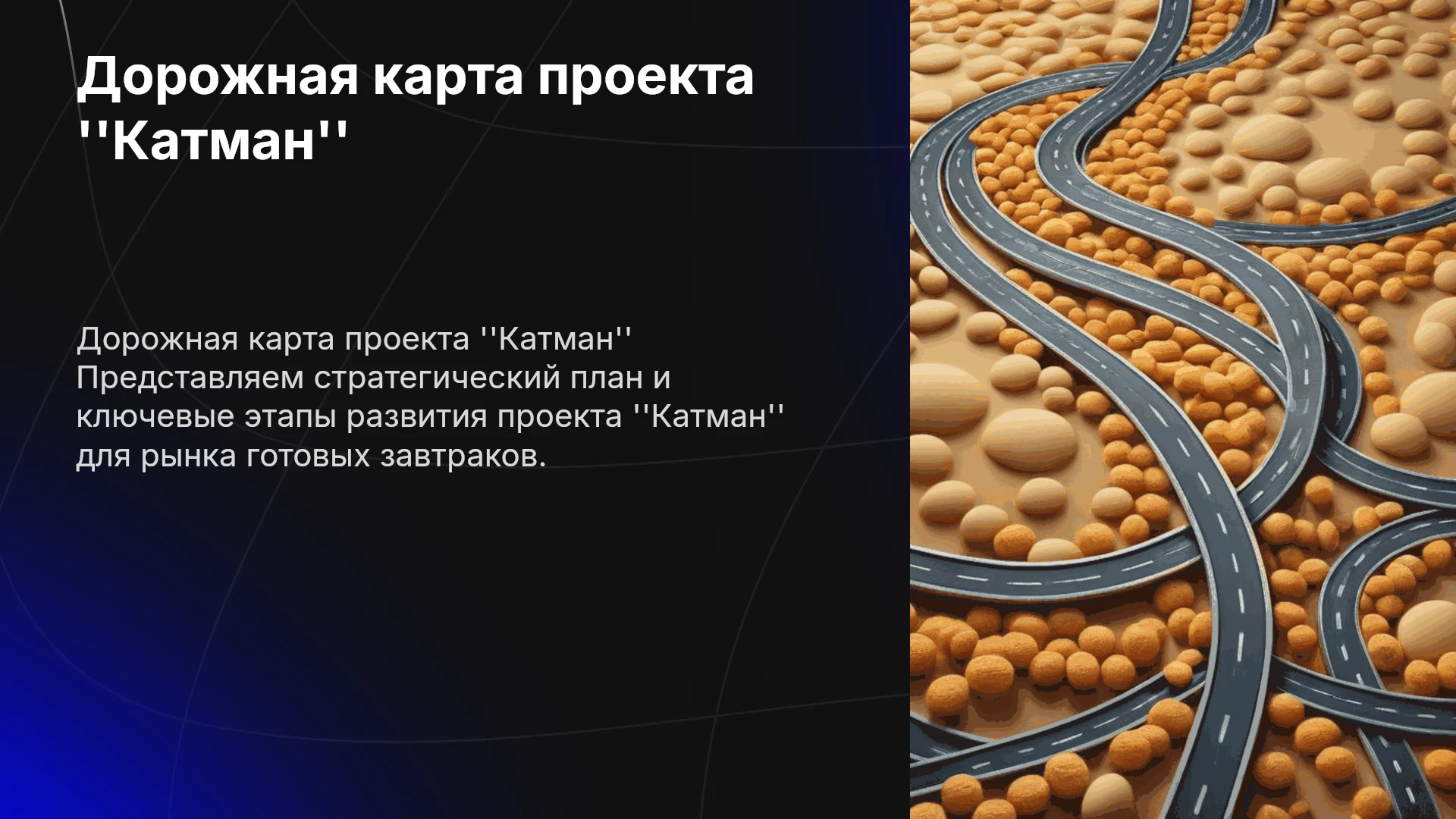 Дорожная карта проекта ''Катман''

Дорожная карта проекта ''Катман'' Представляем стратегический план и ключевые этапы развития проекта ''Катман'' для рынка готовых завтраков.